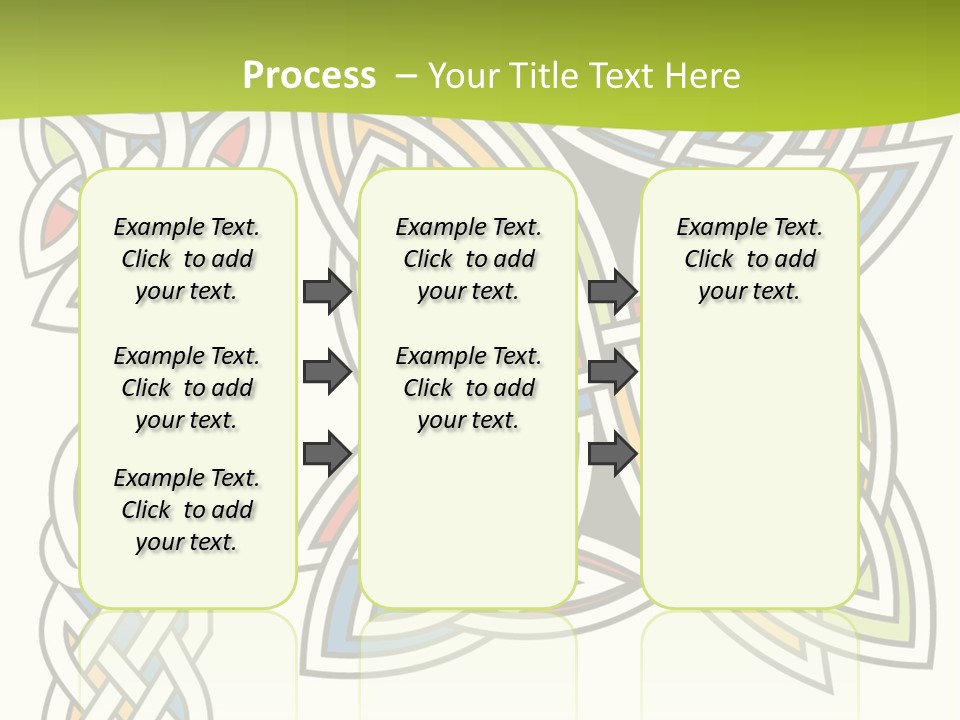 Process – Your Title Text Here

Example Text. Click to add your text.

Example Text. Click to add your text.

Example Text. Click to add your text.

Example Text. Click to add your text.

Example Text. Click to add your text.

Example Text. Click to add your text.